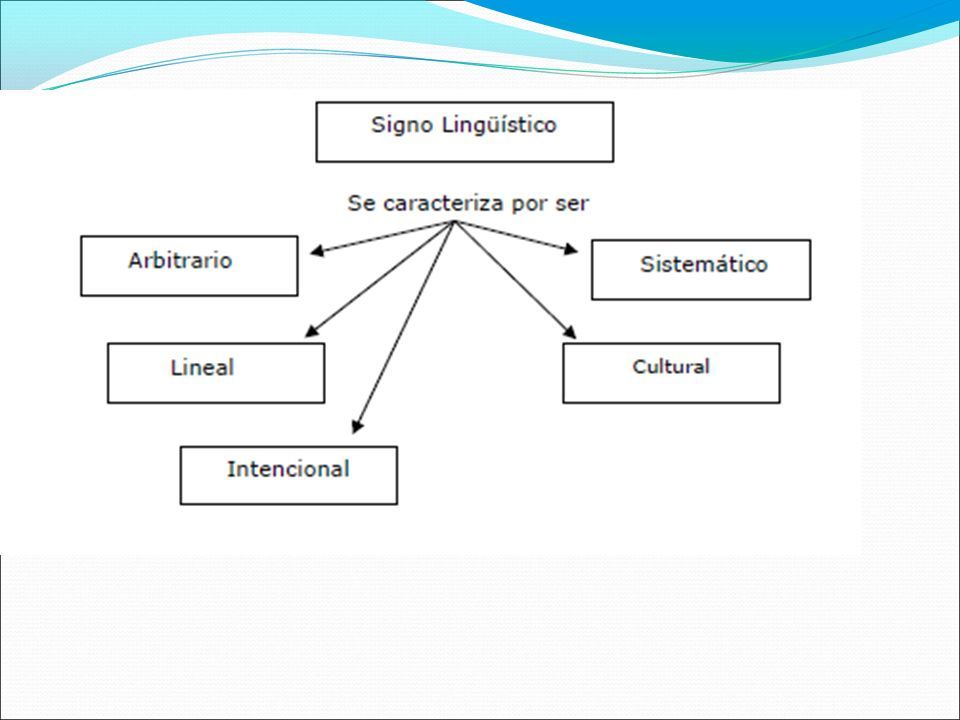 Signo Lingüístico

Se caracteriza por ser

Arbitrario

Sistemático

Lineal

Cultural

Intencional